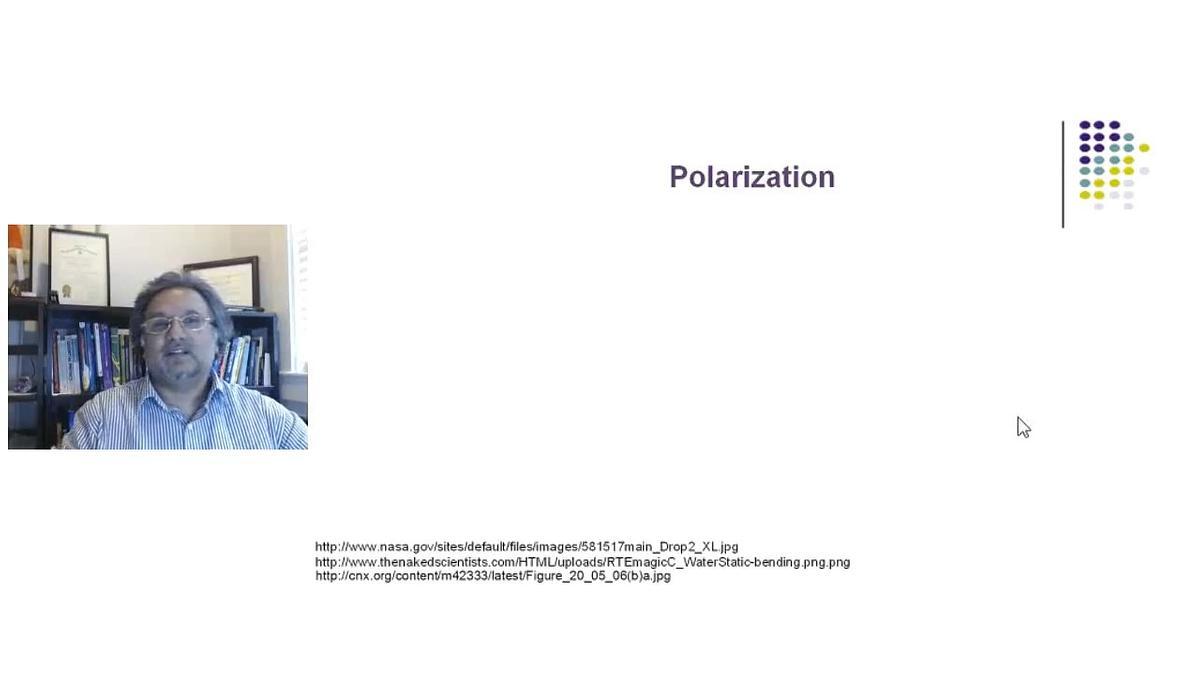 Polarization

http://www.nasa.gov/sites/default/files/images/581517main_Drop2_XL.jpg
http://www.thenakedscientists.com/HTML/uploads/RTEmagicC_WaterStatic-bending.png.png
http://cnx.org/content/m42333/latest/Figure_20_05_06(b)a.jpg